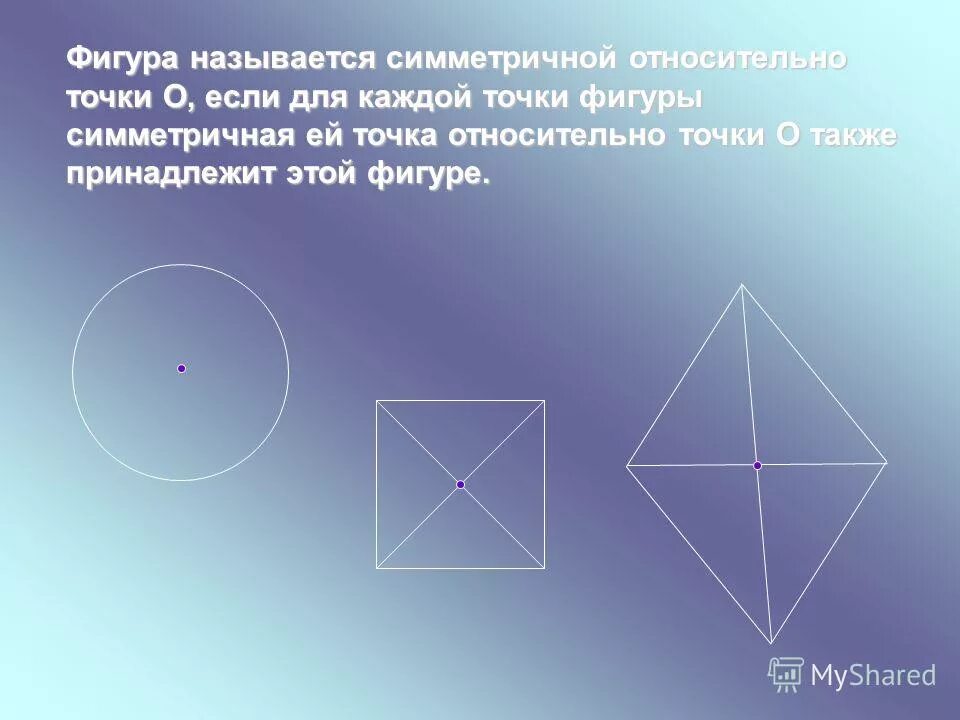 Фигура называется симметричной относительно точки О, если для каждой точки фигуры симметричная ей точка относительно точки О также принадлежит этой фигуре.

MyShared